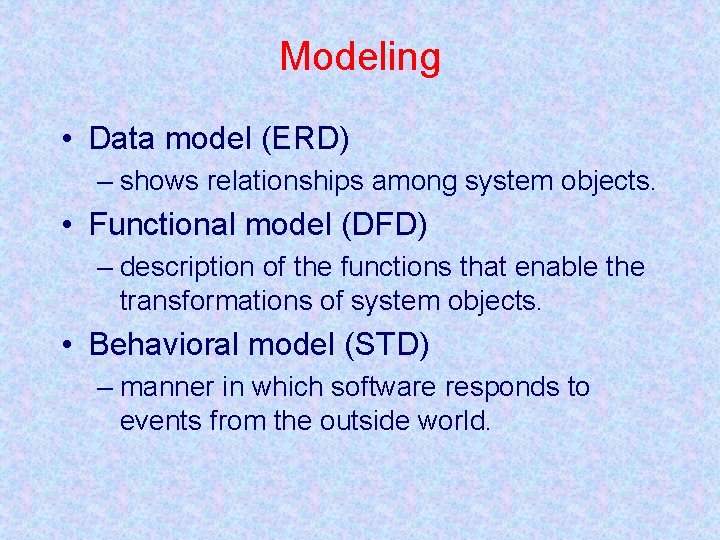 Modeling

• Data model (ERD)
– shows relationships among system objects.

• Functional model (DFD)
– description of the functions that enable the transformations of system objects.

• Behavioral model (STD)
– manner in which software responds to events from the outside world.